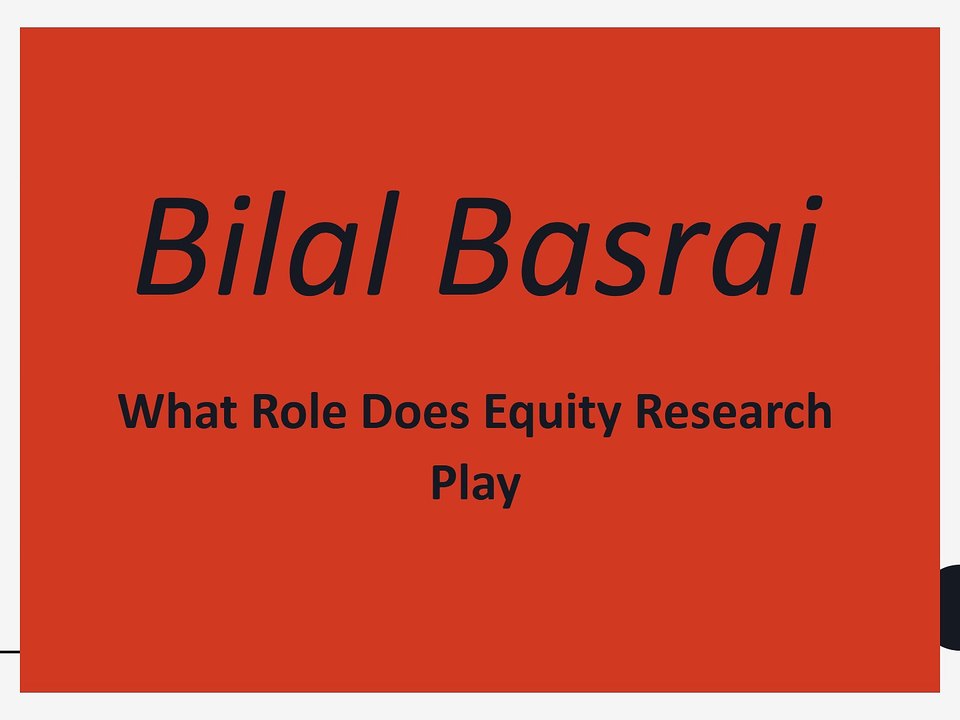 Bilal Basrai

What Role Does Equity Research Play